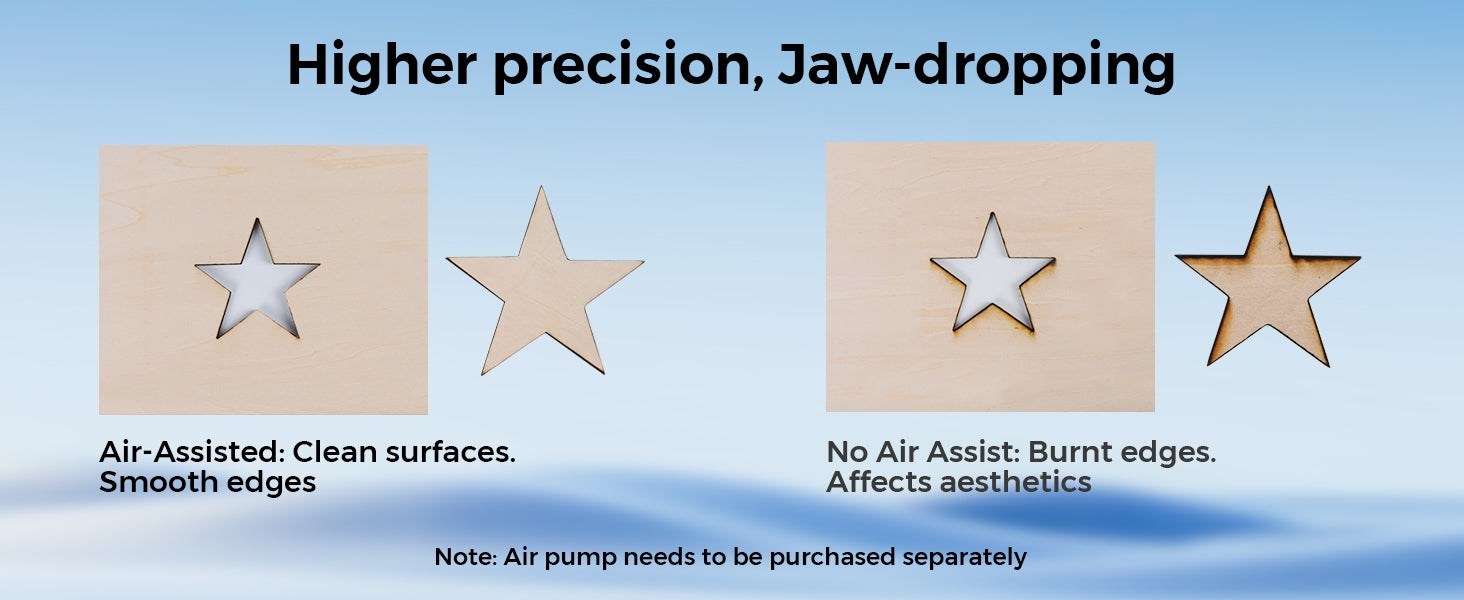 Higher precision, Jaw-dropping

Air-Assisted: Clean surfaces. Smooth edges

No Air Assist: Burnt edges. Affects aesthetics

Note: Air pump needs to be purchased separately